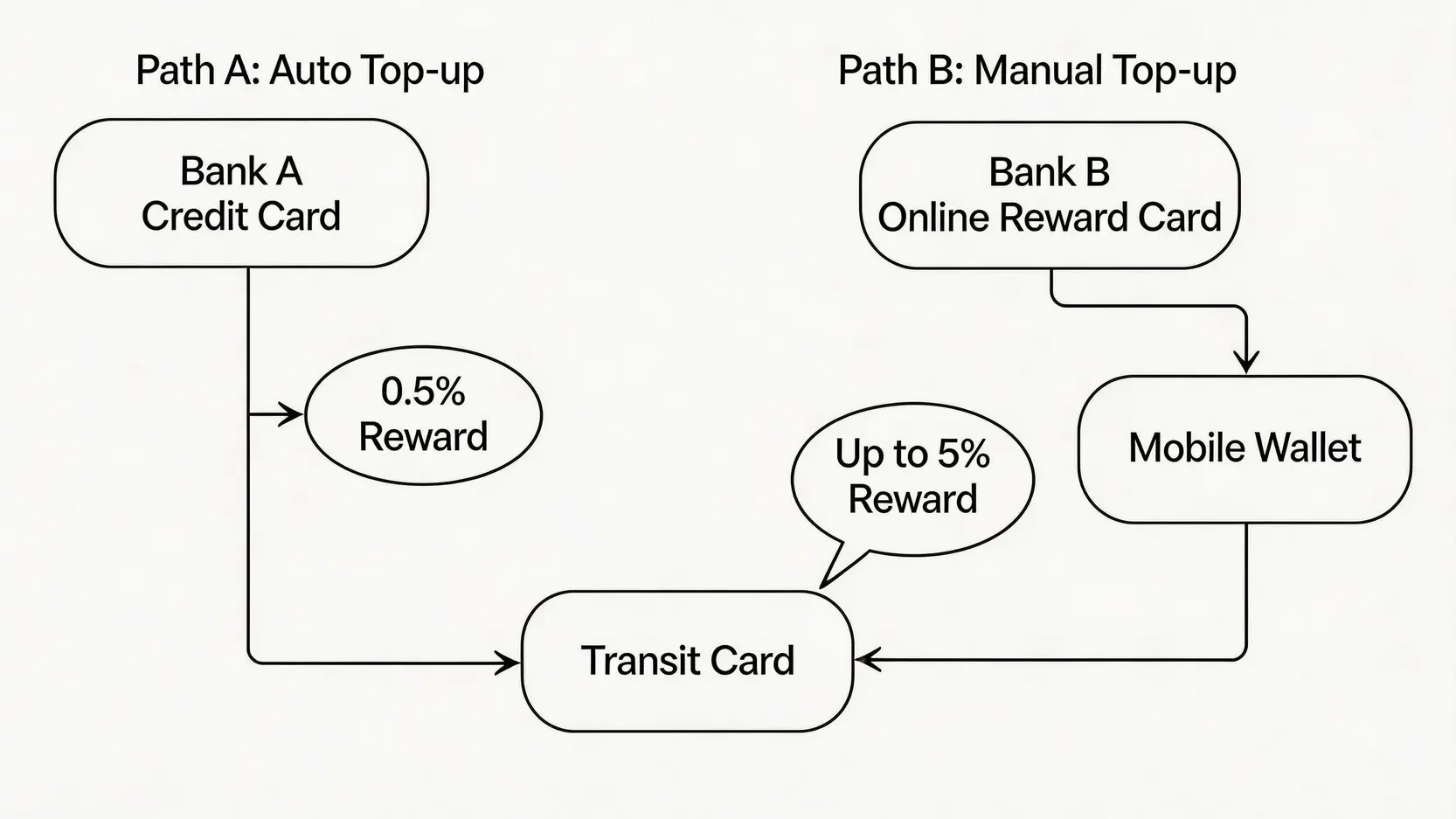 Path A: Auto Top-up

Bank A
Credit Card

0.5%
Reward

Path B: Manual Top-up

Bank B
Online Reward Card

Mobile Wallet

Up to 5%
Reward

Transit Card